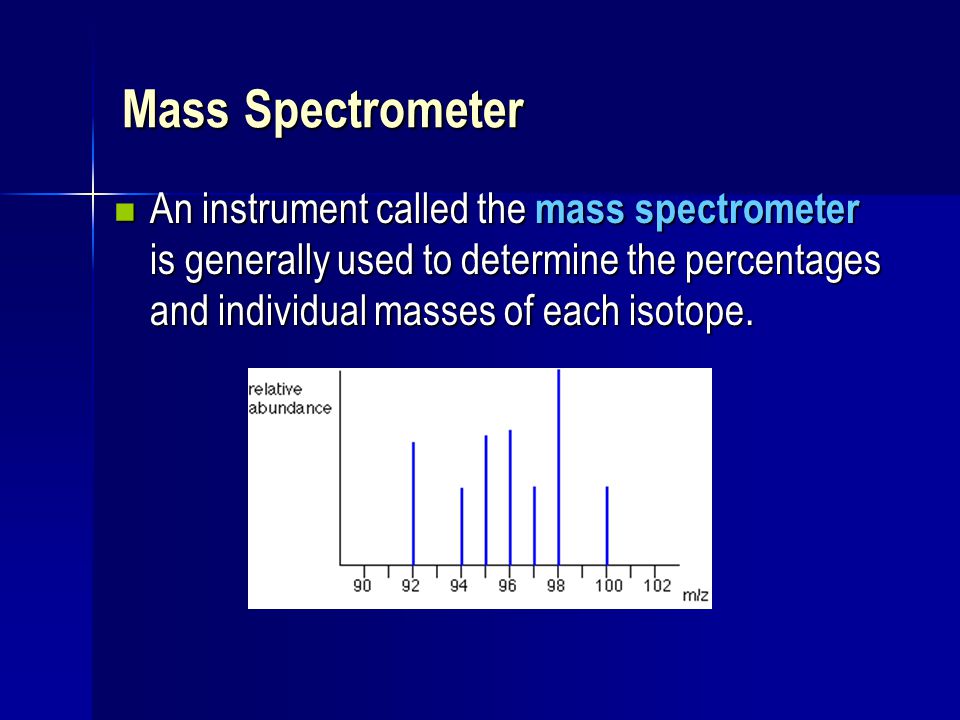 Mass Spectrometer

An instrument called the mass spectrometer is generally used to determine the percentages and individual masses of each isotope.

relative abundance

90 92 94 96 98 100 102 m/z